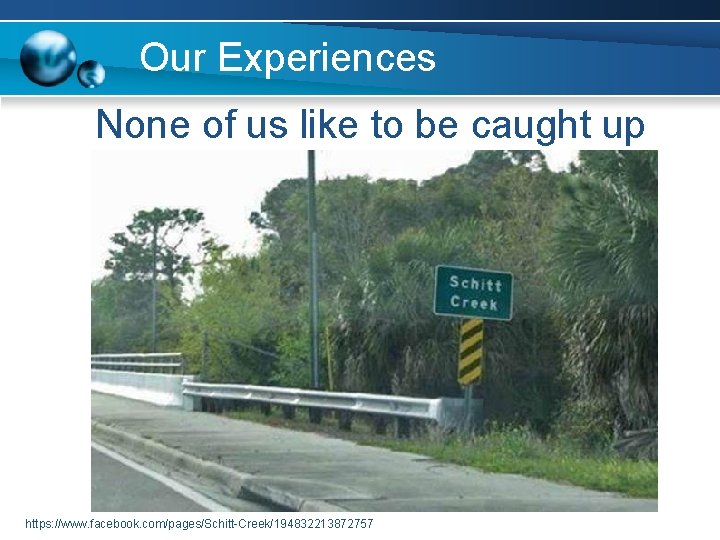 Our Experiences

None of us like to be caught up

Schitt Creek

https://www.facebook.com/pages/Schitt-Creek/194832213872757